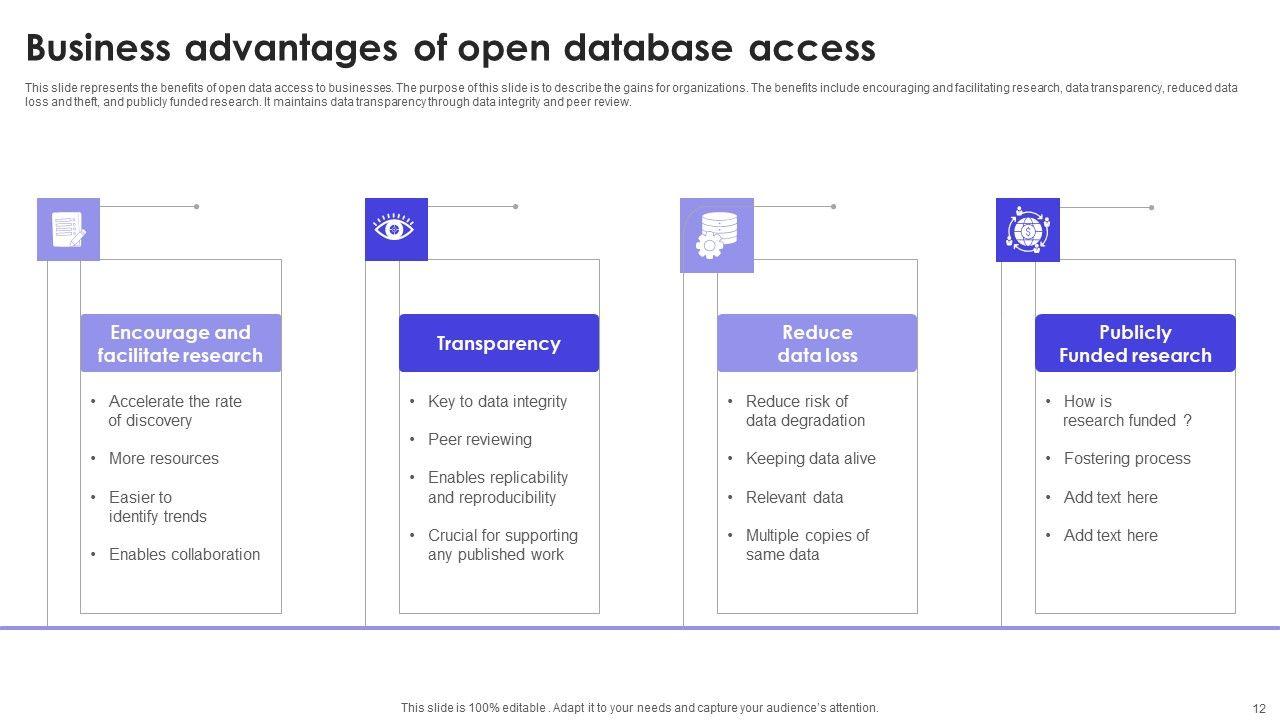 Business advantages of open database access

This slide represents the benefits of open data access to businesses. The purpose of this slide is to describe the gains for organizations. The benefits include encouraging and facilitating research, data transparency, reduced data loss and theft, and publicly funded research. It maintains data transparency through data integrity and peer review.

Encourage and facilitate research

• Accelerate the rate of discovery
• More resources
• Easier to identify trends
• Enables collaboration

Transparency

• Key to data integrity
• Peer reviewing
• Enables replicability and reproducibility
• Crucial for supporting any published work

Reduce data loss

• Reduce risk of data degradation
• Keeping data alive
• Relevant data
• Multiple copies of same data

Publicly Funded research

• How is research funded ?
• Fostering process
• Add text here
• Add text here

This slide is 100% editable . Adapt it to your needs and capture your audience's attention.

12